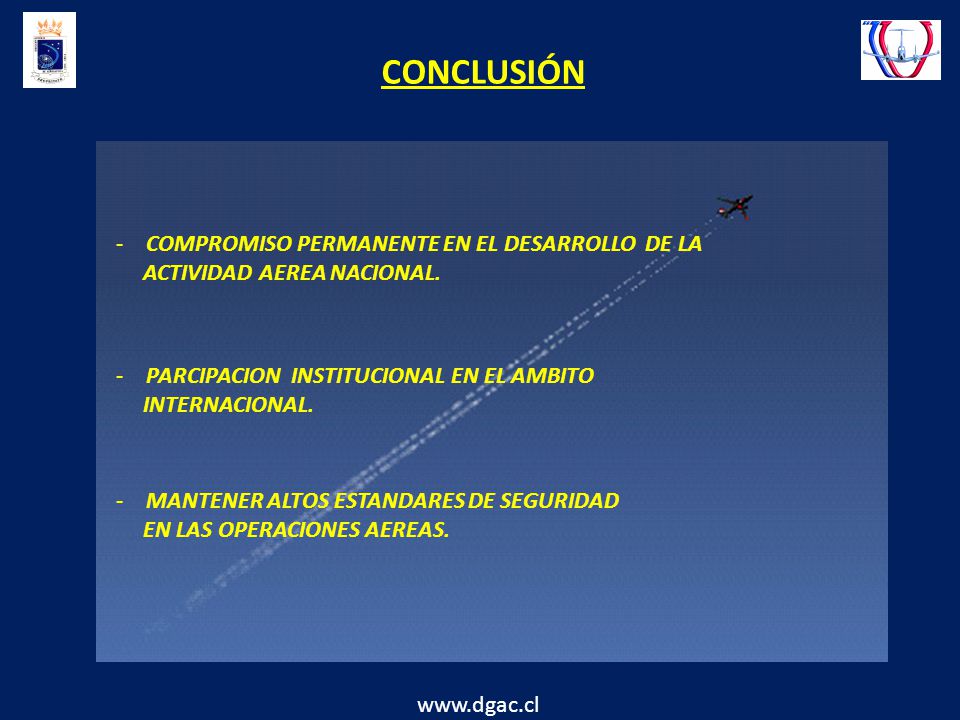 CONCLUSIÓN

- COMPROMISO PERMANENTE EN EL DESARROLLO DE LA ACTIVIDAD AEREA NACIONAL.

- PARCIPACION INSTITUCIONAL EN EL AMBITO INTERNACIONAL.

- MANTENER ALTOS ESTANDARES DE SEGURIDAD EN LAS OPERACIONES AEREAS.

www.dgac.cl